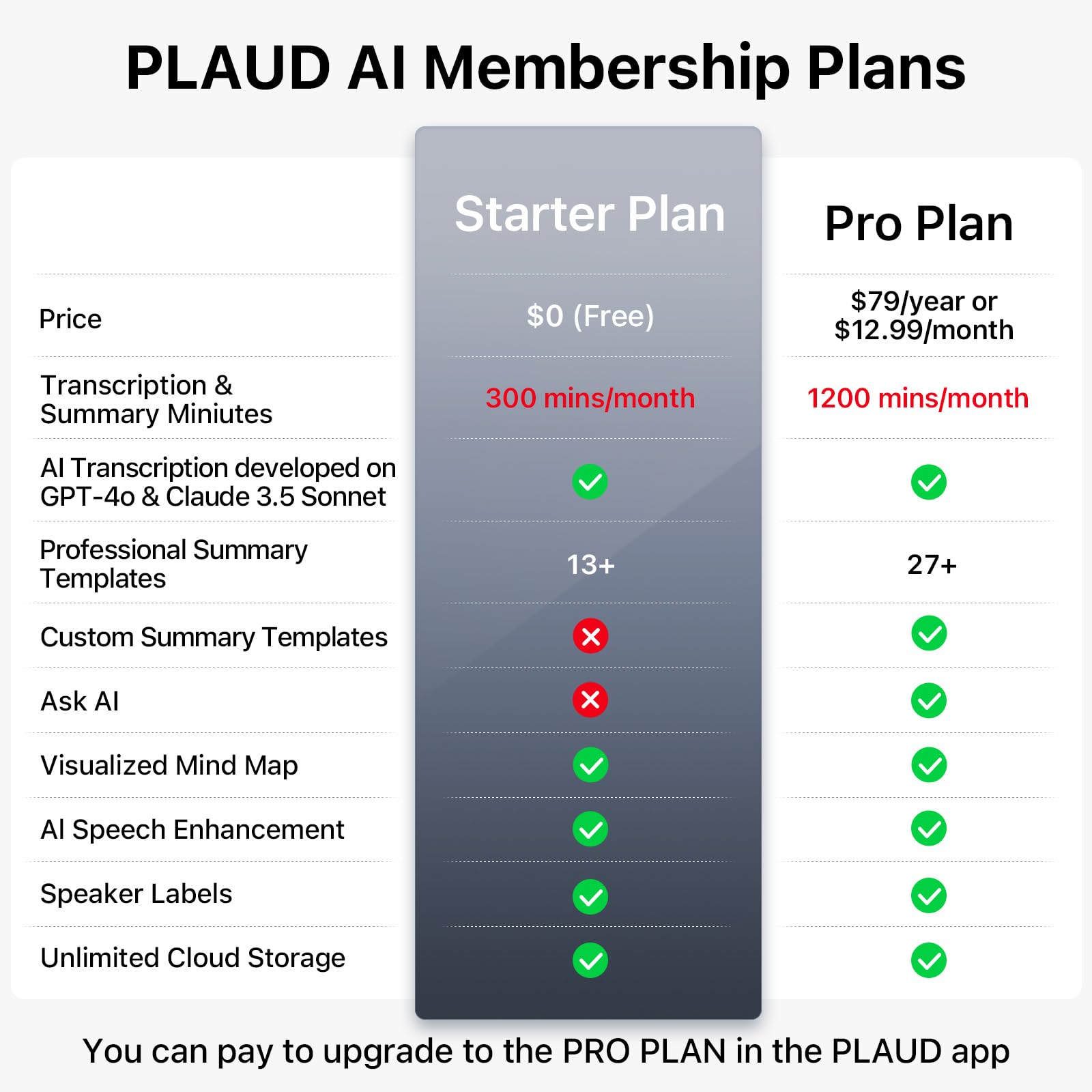 PLAUD AI Membership Plans

| | Starter Plan | Pro Plan |
|---|---|---|
| Price | \$0 (Free) | \$79/year or \$12.99/month |
| Transcription & Summary Miniutes | 300 mins/month | 1200 mins/month |
| AI Transcription developed on GPT-4o & Claude 3.5 Sonnet | ✓ | ✓ |
| Professional Summary Templates | 13+ | 27+ |
| Custom Summary Templates | ✗ | ✓ |
| Ask AI | ✗ | ✓ |
| Visualized Mind Map | ✓ | ✓ |
| AI Speech Enhancement | ✓ | ✓ |
| Speaker Labels | ✓ | ✓ |
| Unlimited Cloud Storage | ✓ | ✓ |

You can pay to upgrade to the PRO PLAN in the PLAUD app